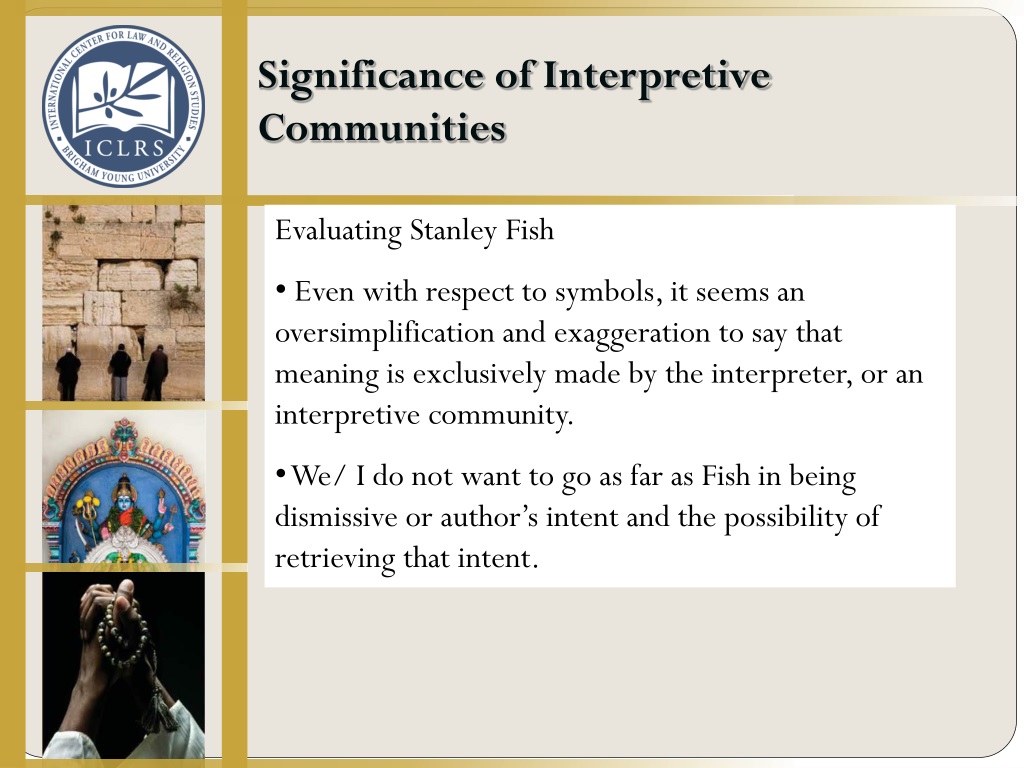 INTERNATIONAL CENTER FOR LAW AND RELIGION STUDIES
ICLRS
BRIGHAM YOUNG UNIVERSITY

Significance of Interpretive Communities

Evaluating Stanley Fish

• Even with respect to symbols, it seems an oversimplification and exaggeration to say that meaning is exclusively made by the interpreter, or an interpretive community.

• We/ I do not want to go as far as Fish in being dismissive or author's intent and the possibility of retrieving that intent.